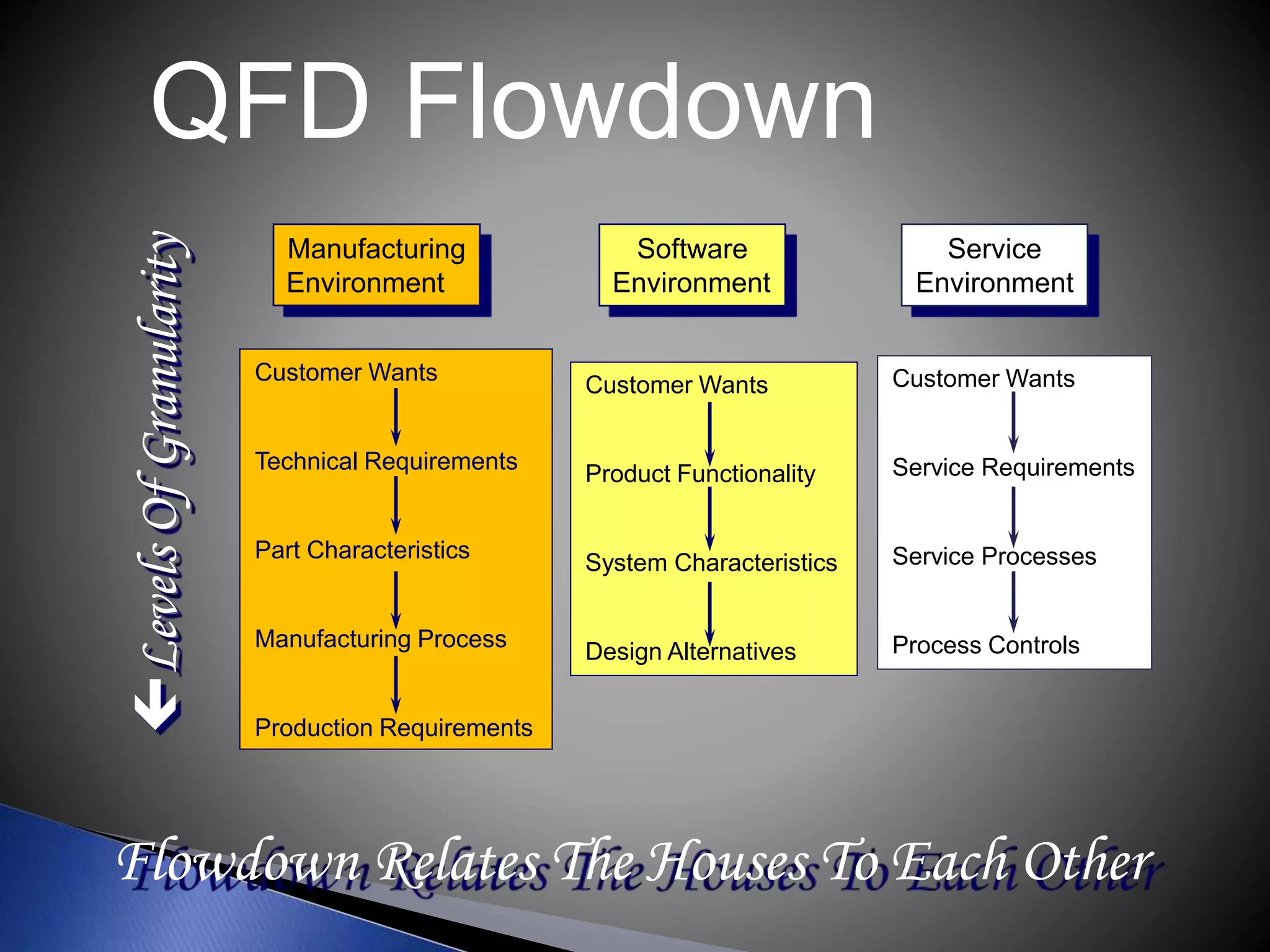 QFD Flowdown

Levels Of Granularity

Manufacturing Environment

Customer Wants
Technical Requirements
Part Characteristics
Manufacturing Process
Production Requirements

Software Environment

Customer Wants
Product Functionality
System Characteristics
Design Alternatives

Service Environment

Customer Wants
Service Requirements
Service Processes
Process Controls

Flowdown Relates The Houses To Each Other